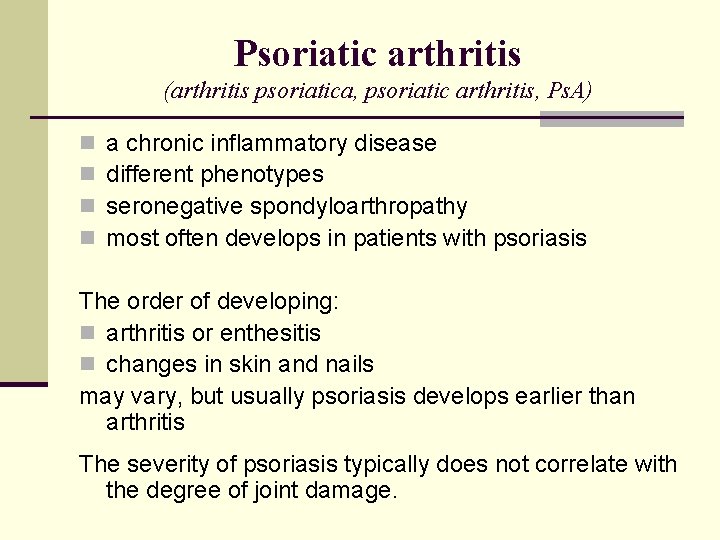 Psoriatic arthritis
(arthritis psoriatica, psoriatic arthritis, PsA)

- a chronic inflammatory disease
- different phenotypes
- seronegative spondyloarthropathy
- most often develops in patients with psoriasis

The order of developing:
- arthritis or enthesitis
- changes in skin and nails
may vary, but usually psoriasis develops earlier than arthritis

The severity of psoriasis typically does not correlate with the degree of joint damage.